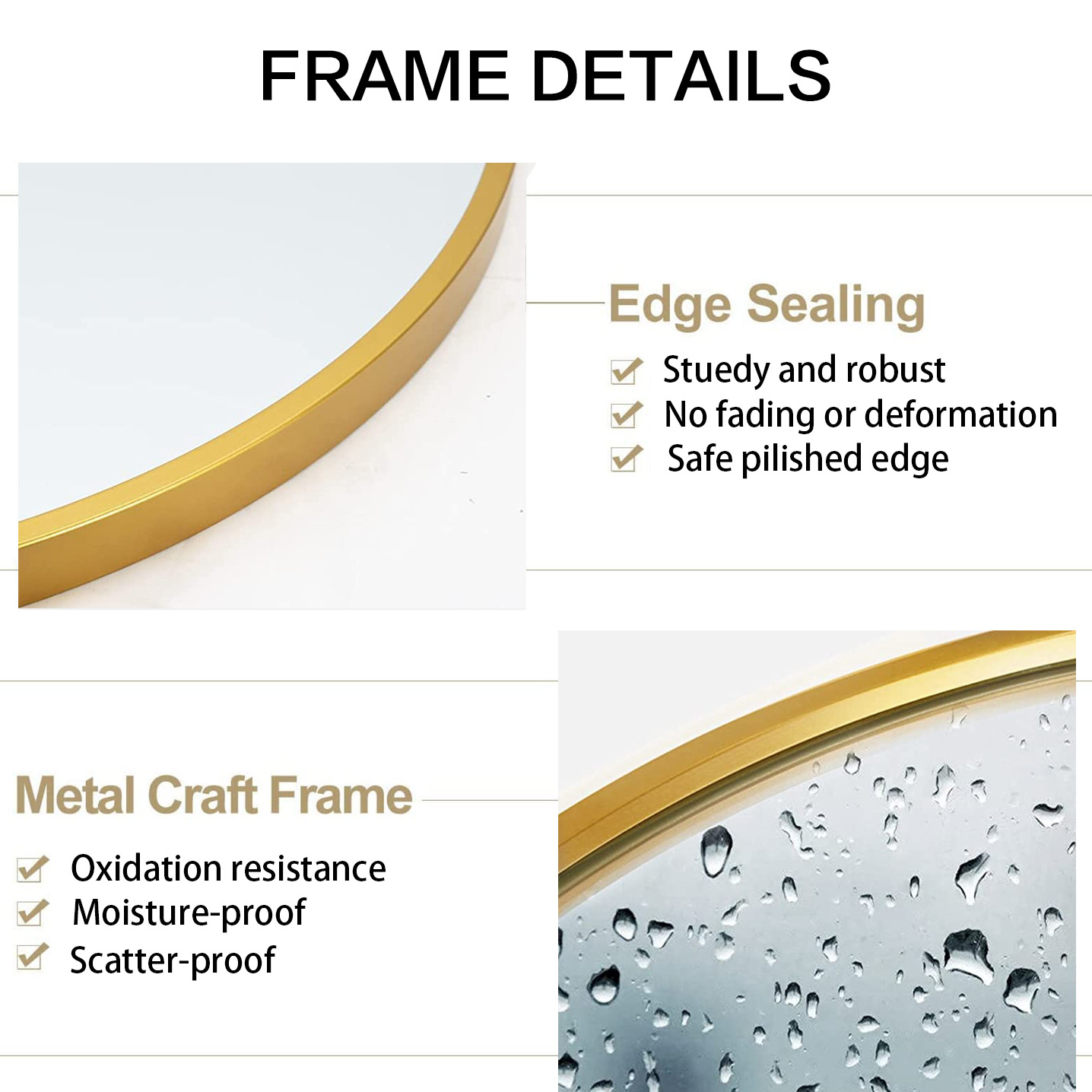 FRAME DETAILS

Edge Sealing

Stuedy and robust
No fading or deformation
Safe pilished edge

Metal Craft Frame

Oxidation resistance
Moisture-proof
Scatter-proof